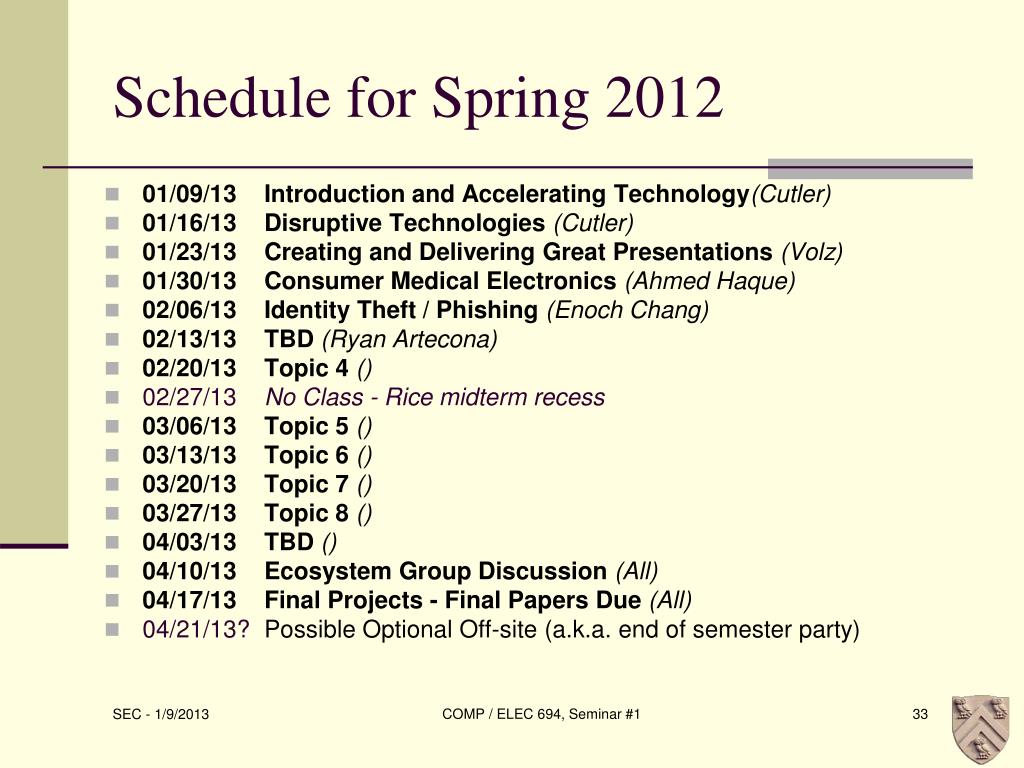 Schedule for Spring 2012

- 01/09/13 Introduction and Accelerating Technology(Cutler)
- 01/16/13 Disruptive Technologies (Cutler)
- 01/23/13 Creating and Delivering Great Presentations (Volz)
- 01/30/13 Consumer Medical Electronics (Ahmed Haque)
- 02/06/13 Identity Theft / Phishing (Enoch Chang)
- 02/13/13 TBD (Ryan Artecona)
- 02/20/13 Topic 4 ()
- 02/27/13 No Class - Rice midterm recess
- 03/06/13 Topic 5 ()
- 03/13/13 Topic 6 ()
- 03/20/13 Topic 7 ()
- 03/27/13 Topic 8 ()
- 04/03/13 TBD ()
- 04/10/13 Ecosystem Group Discussion (All)
- 04/17/13 Final Projects - Final Papers Due (All)
- 04/21/13? Possible Optional Off-site (a.k.a. end of semester party)

SEC - 1/9/2013

COMP / ELEC 694, Seminar #1

33